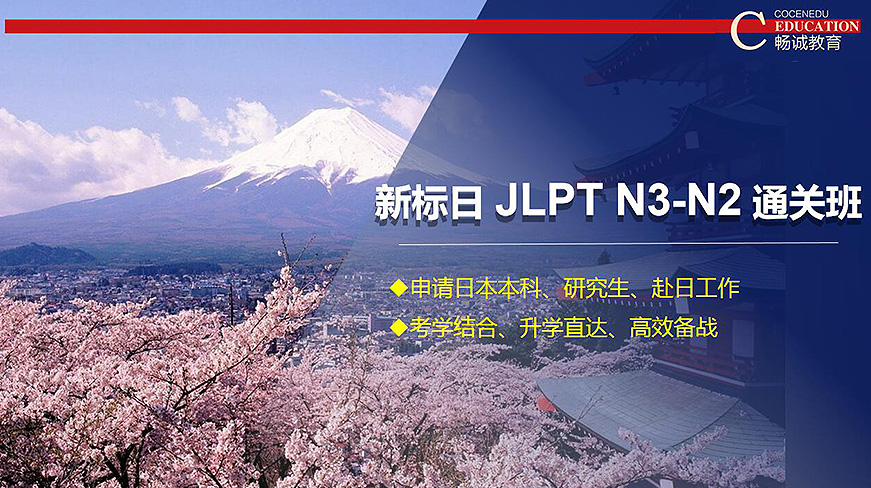 C COCENEDU EDUCATION 畅诚教育

新标日 JLPT N3-N2 通关班

◆申请日本本科、研究生、赴日工作

◆考学结合、升学直达、高效备战